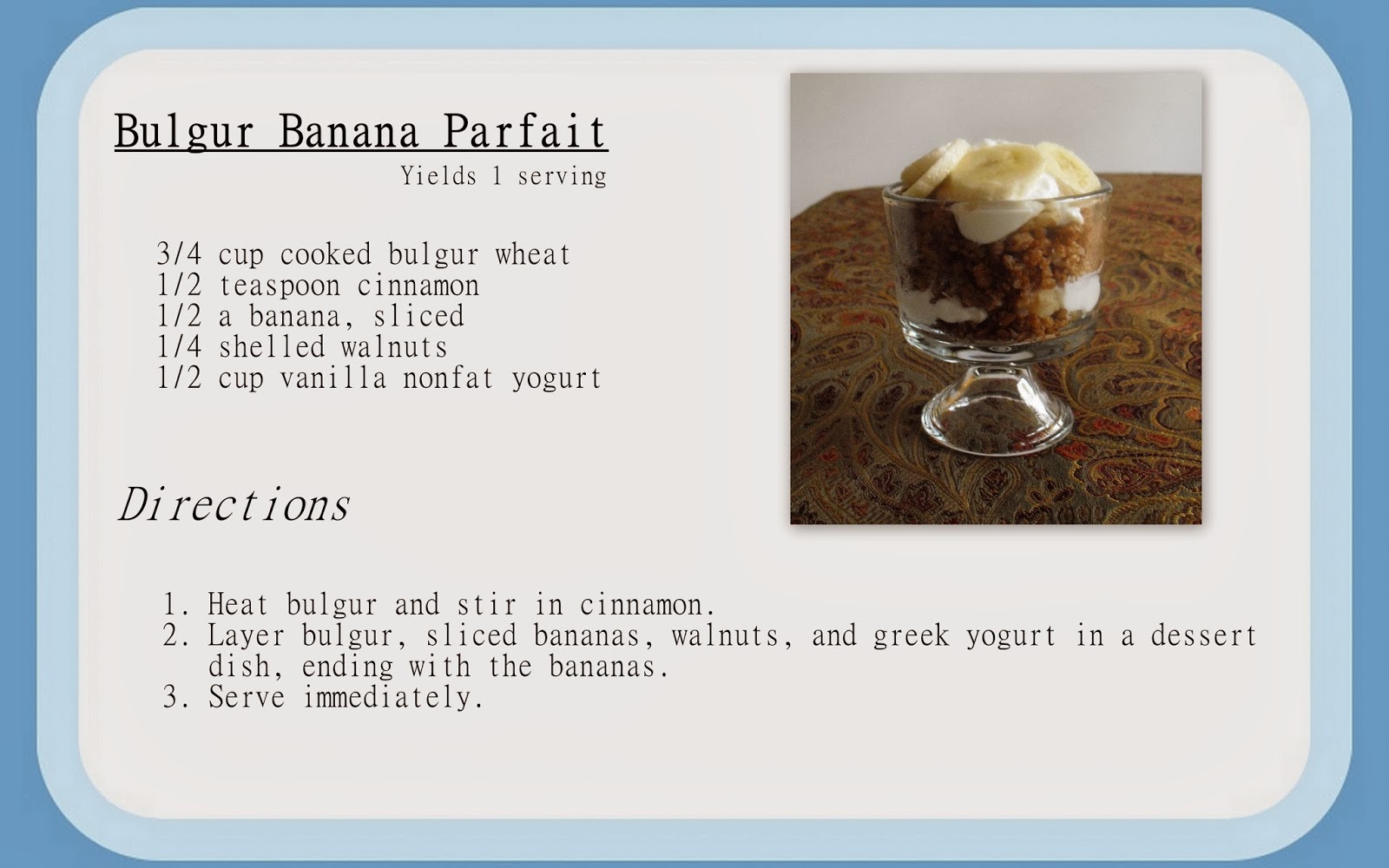 Bulgur Banana Parfait
Yields 1 serving

3/4 cup cooked bulgur wheat
1/2 teaspoon cinnamon
1/2 a banana, sliced
1/4 shelled walnuts
1/2 cup vanilla nonfat yogurt

Directions

1. Heat bulgur and stir in cinnamon.
2. Layer bulgur, sliced bananas, walnuts, and greek yogurt in a dessert dish, ending with the bananas.
3. Serve immediately.